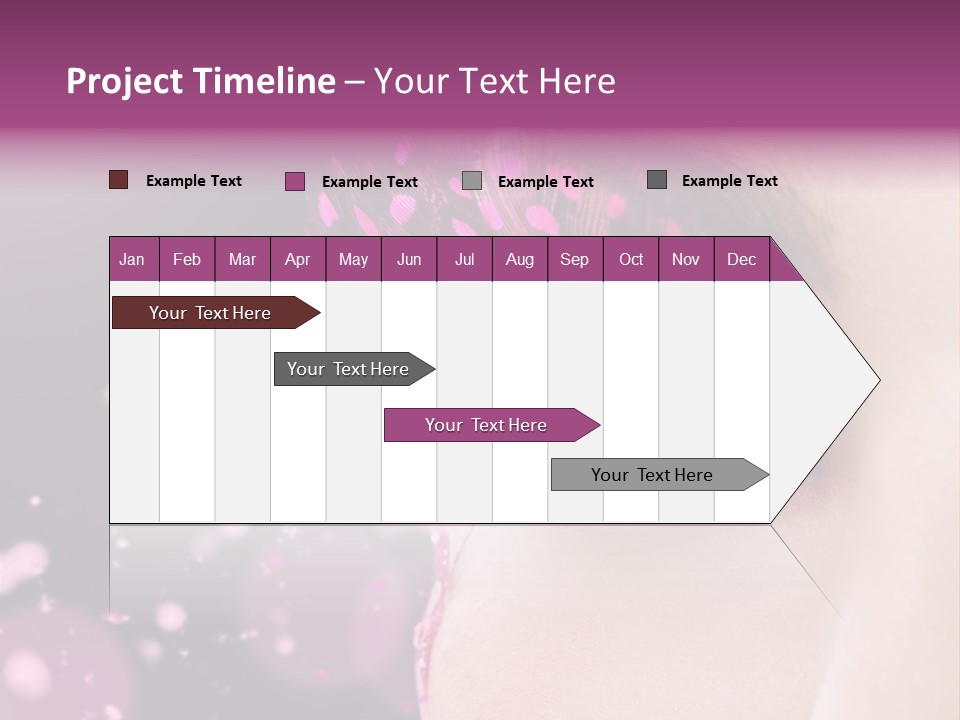 Project Timeline – Your Text Here

Example Text
Example Text
Example Text
Example Text

| Jan | Feb | Mar | Apr | May | Jun | Jul | Aug | Sep | Oct | Nov | Dec |
|---|---|---|---|---|---|---|---|---|---|---|---|

Your Text Here
Your Text Here
Your Text Here
Your Text Here